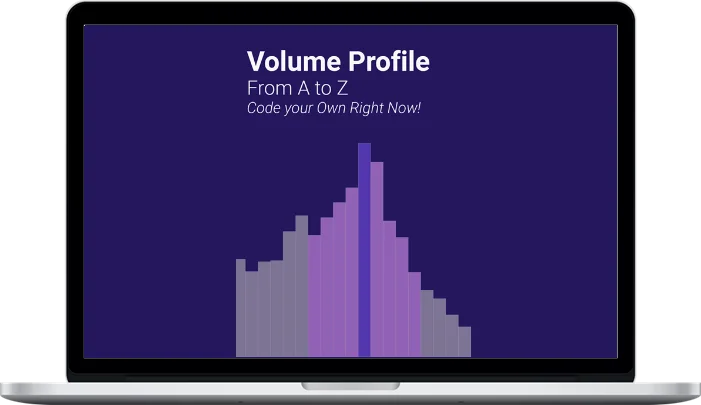 Volume Profile
From A to Z
Code your Own Right Now!